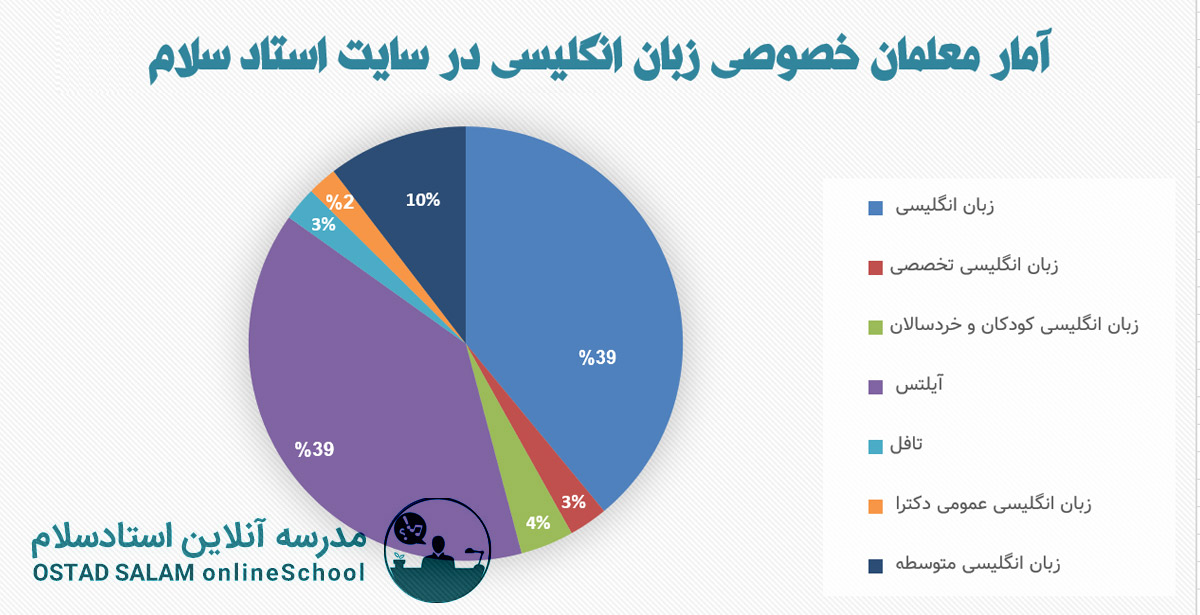 آمار معلمان خصوصی زبان انگلیسی در سایت استاد سلام

%39
3%
4%
%39
3%
%2
10%

زبان انگلیسی
زبان انگلیسی تخصصی
زبان انگلیسی کودکان و خردسالان
آیلتس
تافل
زبان انگلیسی عمومی دکترا
زبان انگلیسی متوسطه

مدرسه آنلاین استادسلام
OSTAD SALAM onlineSchool